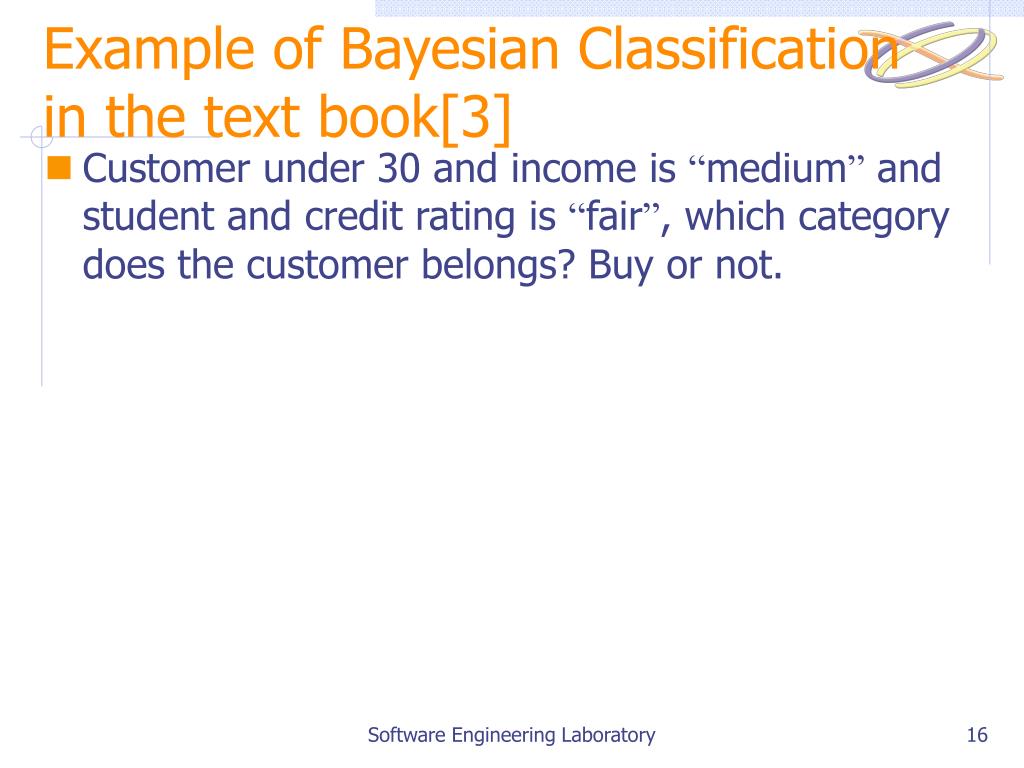 Example of Bayesian Classification in the text book[3]

Customer under 30 and income is “medium” and student and credit rating is “fair”, which category does the customer belongs? Buy or not.

Software Engineering Laboratory

16